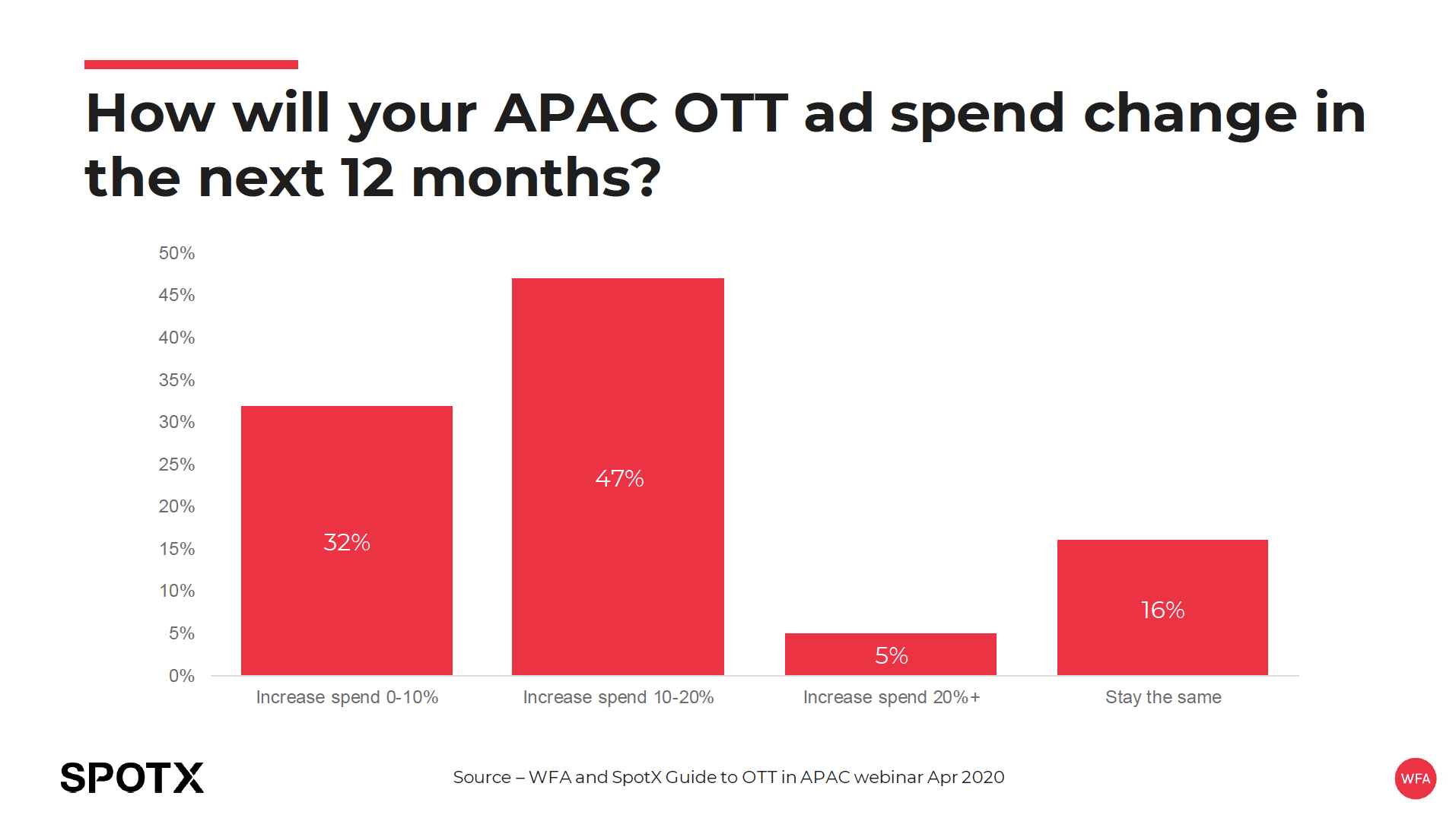 How will your APAC OTT ad spend change in the next 12 months?

50%
45%
40%
35%
30%
25%
20%
15%
10%
5%
0%

32%
47%
5%
16%

Increase spend 0-10%
Increase spend 10-20%
Increase spend 20%+
Stay the same

SPOTX

Source – WFA and SpotX Guide to OTT in APAC webinar Apr 2020

WFA